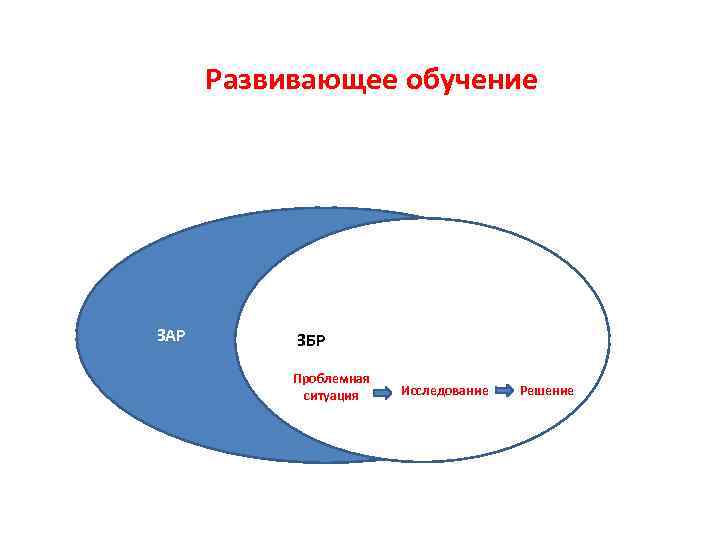 Развивающее обучение

ЗАР

ЗБР

Проблемная ситуация

Исследование

Решение